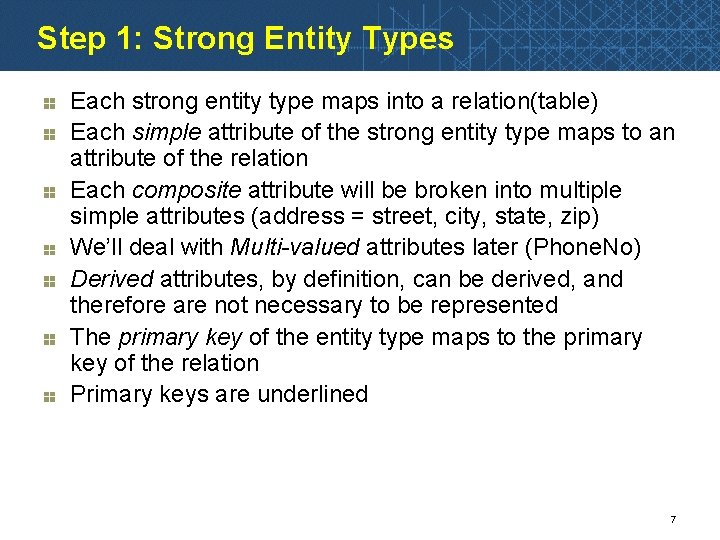 Step 1: Strong Entity Types

Each strong entity type maps into a relation(table)

Each simple attribute of the strong entity type maps to an attribute of the relation

Each composite attribute will be broken into multiple simple attributes (address = street, city, state, zip)

We'll deal with Multi-valued attributes later (PhoneNo)

Derived attributes, by definition, can be derived, and therefore are not necessary to be represented

The primary key of the entity type maps to the primary key of the relation

Primary keys are underlined

7